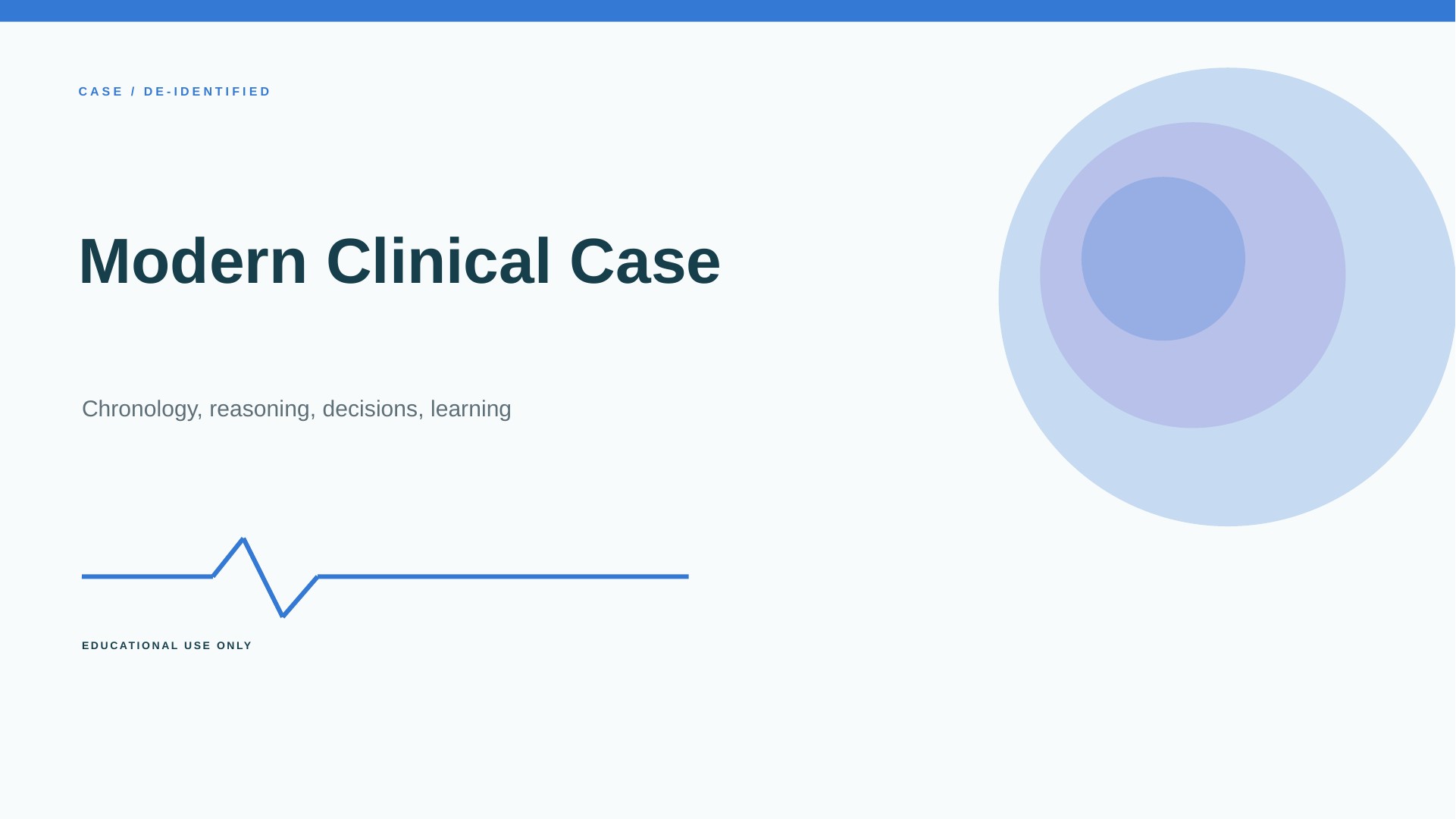 CASE / DE-IDENTIFIED

Modern Clinical Case

Chronology, reasoning, decisions, learning

EDUCATIONAL USE ONLY